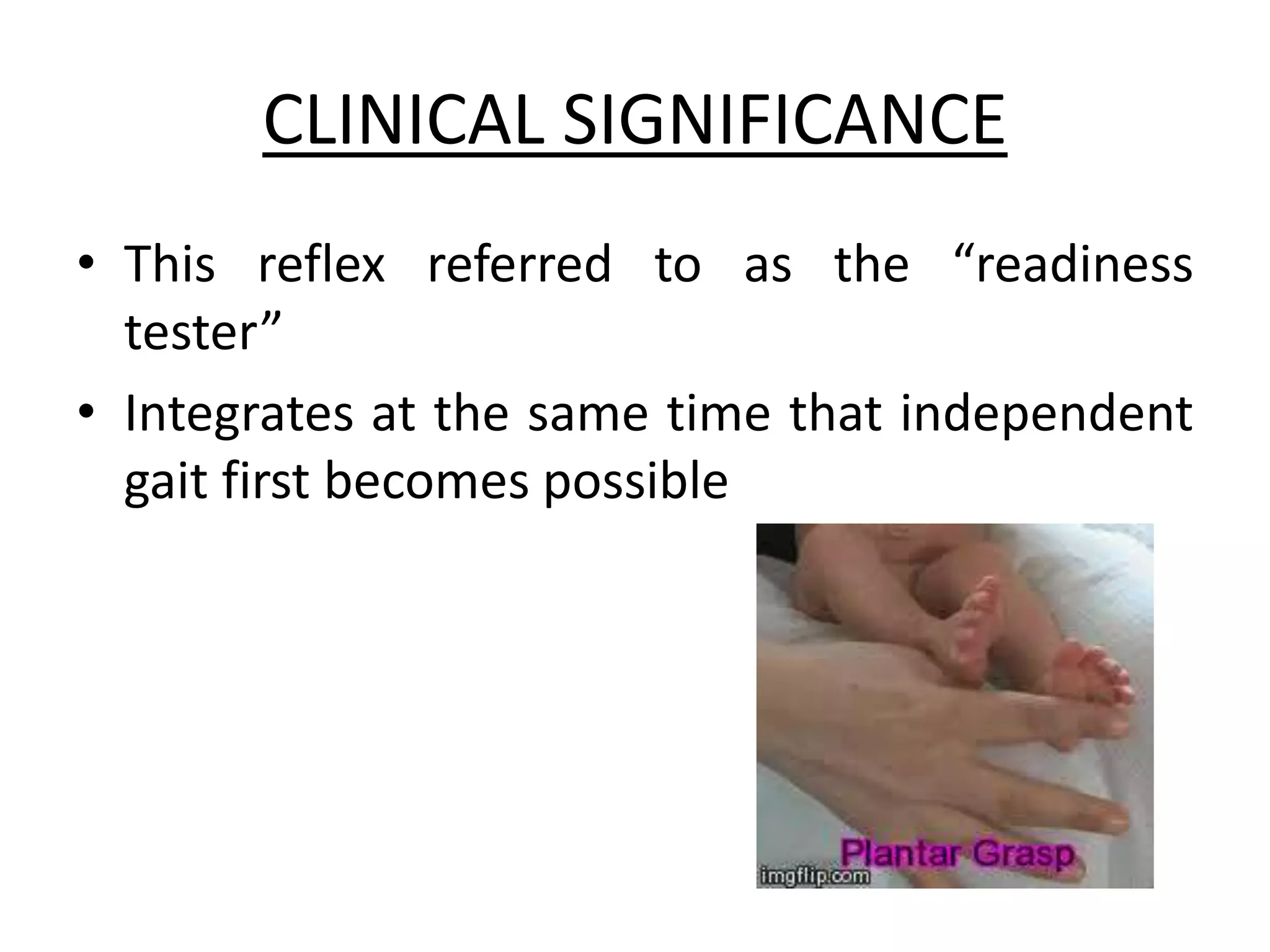 CLINICAL SIGNIFICANCE

• This reflex referred to as the “readiness tester”

• Integrates at the same time that independent gait first becomes possible

Plantar Grasp
imgflip.com